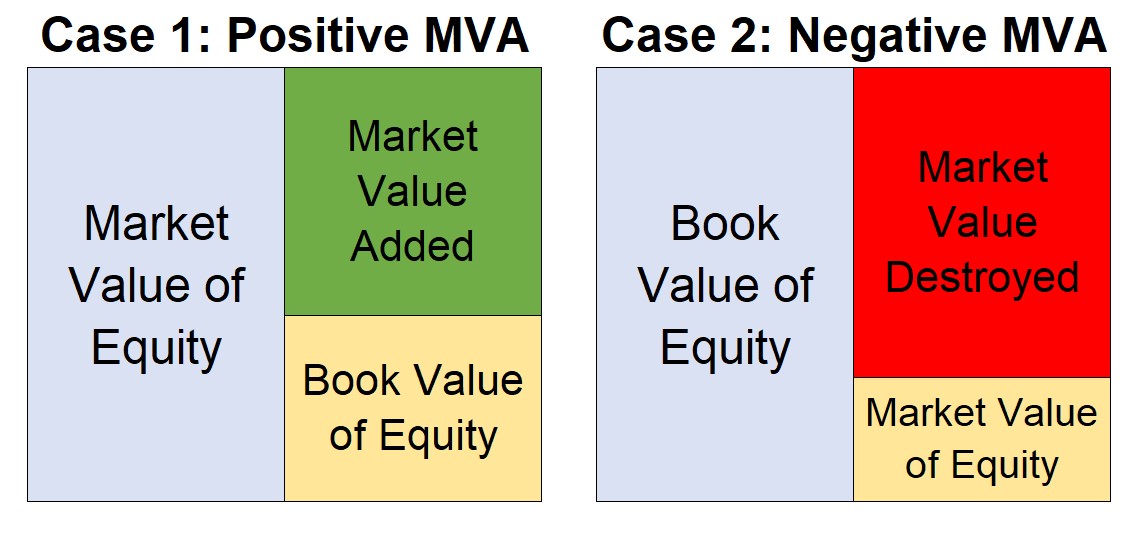 Case 1: Positive MVA

Market Value of Equity

Market Value Added

Book Value of Equity

Case 2: Negative MVA

Book Value of Equity

Market Value Destroyed

Market Value of Equity